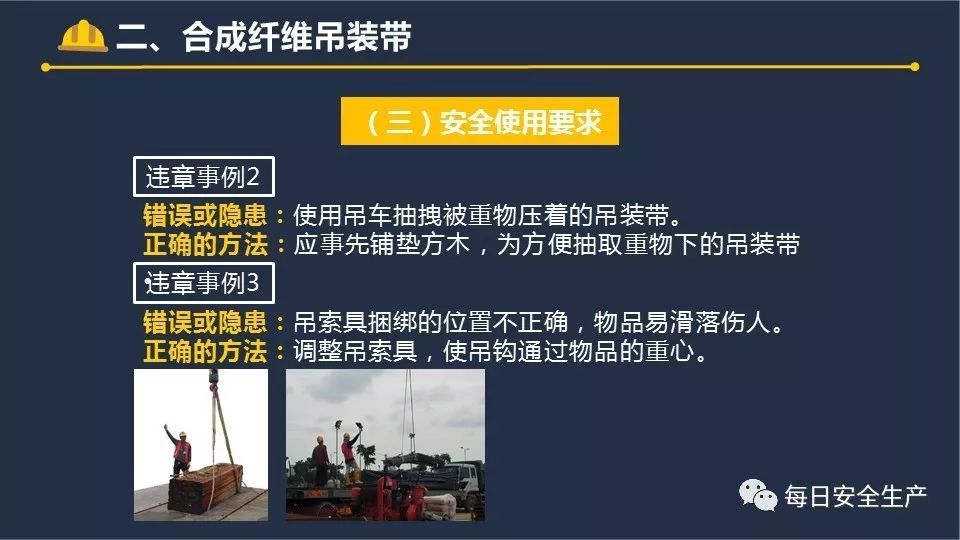 二、合成纤维吊装带

（三）安全使用要求

违章事例2

错误或隐患：使用吊车抽拽被重物压着的吊装带。
正确的方法：应事先铺垫方木，为方便抽取重物下的吊装带

违章事例3

错误或隐患：吊索具捆绑的位置不正确，物品易滑落伤人。
正确的方法：调整吊索具，使吊钩通过物品的重心。

每日安全生产